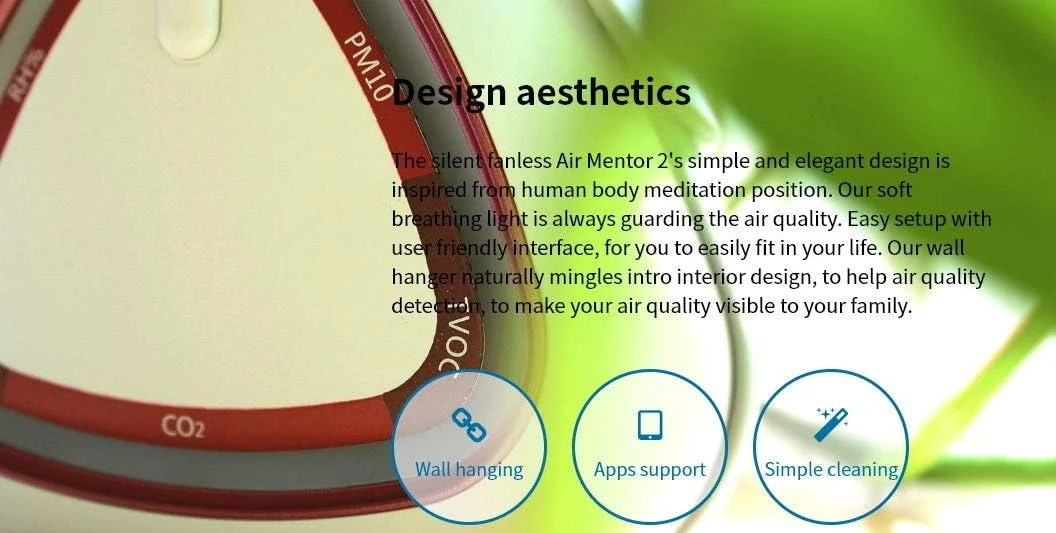 RH%

PM10

VOC

$CO_2$

Design aesthetics

The silent fanless Air Mentor 2's simple and elegant design is inspired from human body meditation position. Our soft breathing light is always guarding the air quality. Easy setup with user friendly interface, for you to easily fit in your life. Our wall hanger naturally mingles intro interior design, to help air quality detection, to make your air quality visible to your family.

Wall hanging

Apps support

Simple cleaning